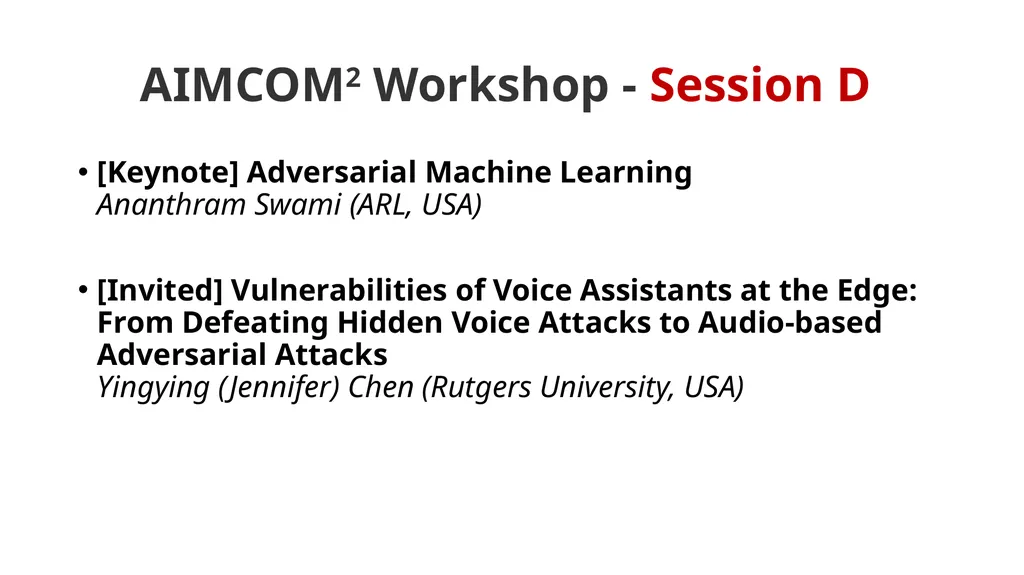 AIMCOM$^2$ Workshop - Session D

• [Keynote] Adversarial Machine Learning
Ananthram Swami (ARL, USA)

• [Invited] Vulnerabilities of Voice Assistants at the Edge: From Defeating Hidden Voice Attacks to Audio-based Adversarial Attacks
Yingying (Jennifer) Chen (Rutgers University, USA)